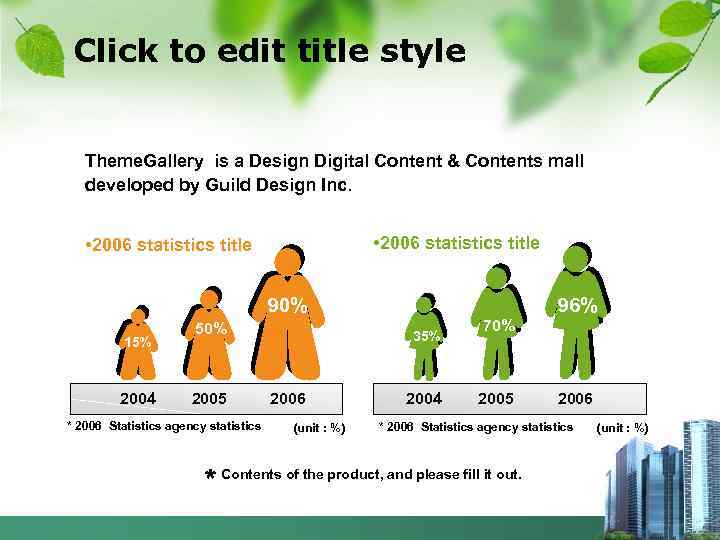 Click to edit title style

ThemeGallery is a Design Digital Content & Contents mall developed by Guild Design Inc.

•2006 statistics title

15%
50%
90%

2004 2005 2006

* 2006 Statistics agency statistics (unit : %)

•2006 statistics title

35%
70%
96%

2004 2005 2006

* 2006 Statistics agency statistics (unit : %)

✱ Contents of the product, and please fill it out.